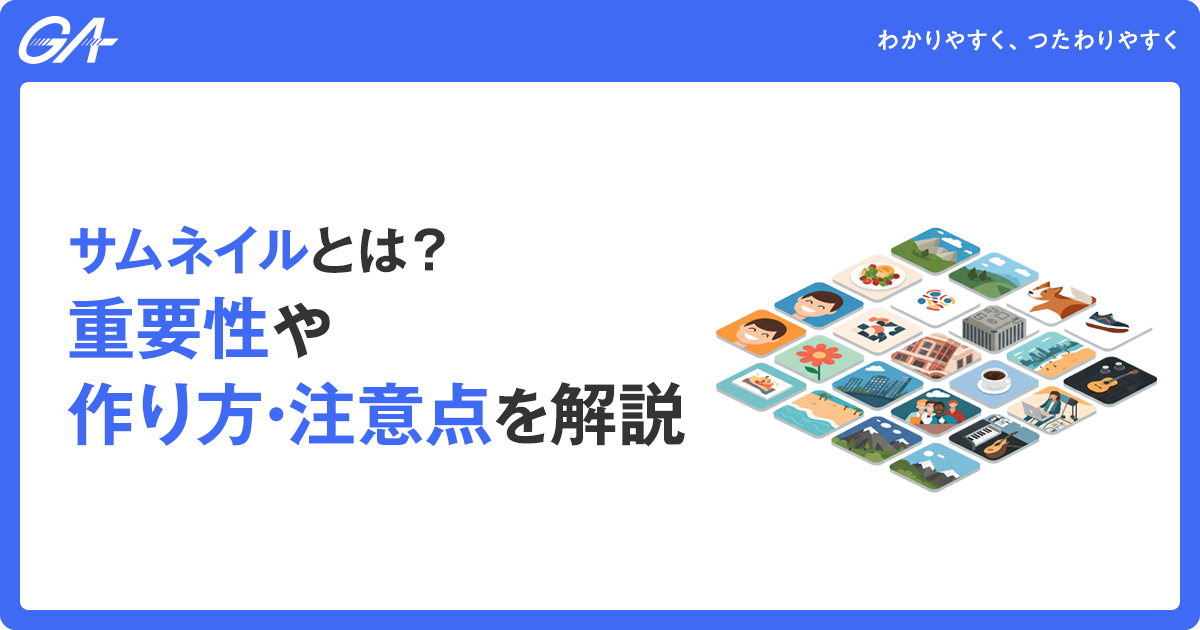 GA

わかりやすく、つたわりやすく

サムネイルとは？
重要性や
作り方･注意点を解説